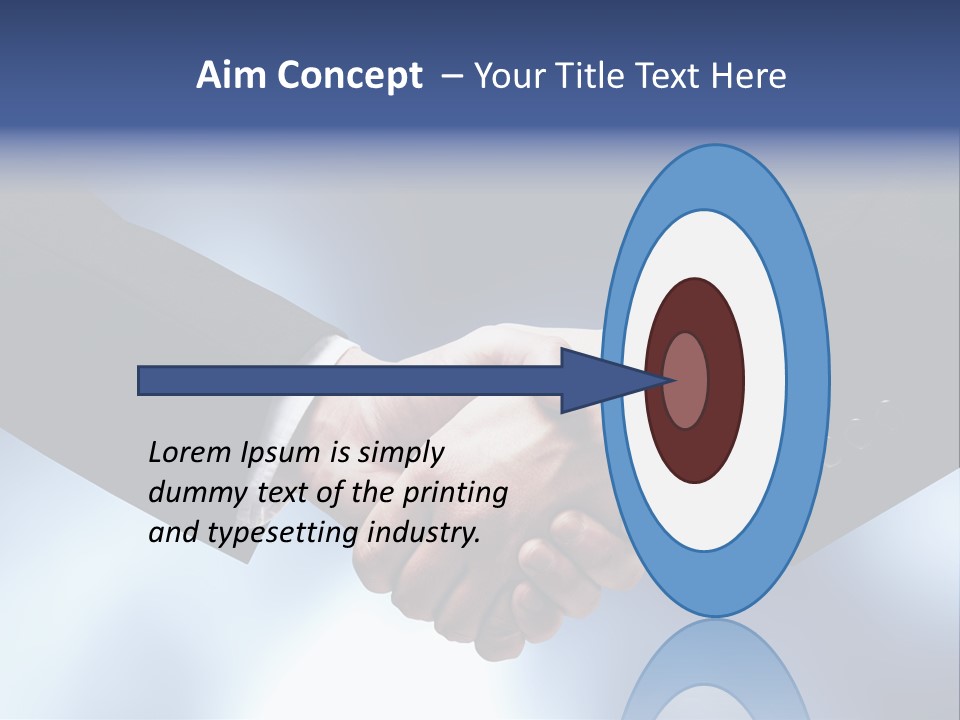 Aim Concept – Your Title Text Here

Lorem Ipsum is simply dummy text of the printing and typesetting industry.